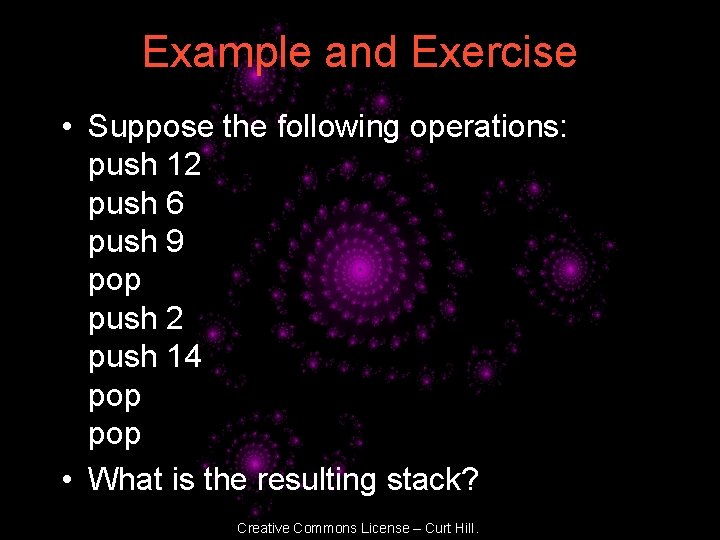 Example and Exercise

• Suppose the following operations:
push 12
push 6
push 9
pop
push 2
push 14
pop
pop

• What is the resulting stack?

Creative Commons License – Curt Hill.